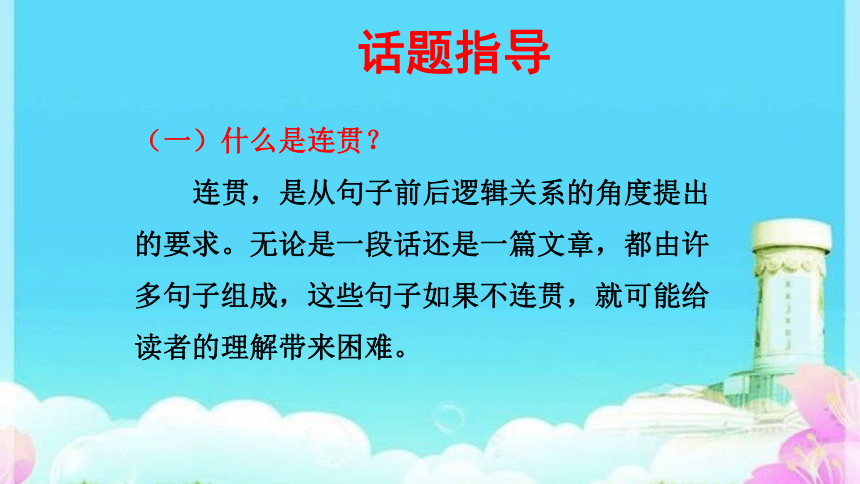 话题指导

（一）什么是连贯？

连贯，是从句子前后逻辑关系的角度提出的要求。无论是一段话还是一篇文章，都由许多句子组成，这些句子如果不连贯，就可能给读者的理解带来困难。